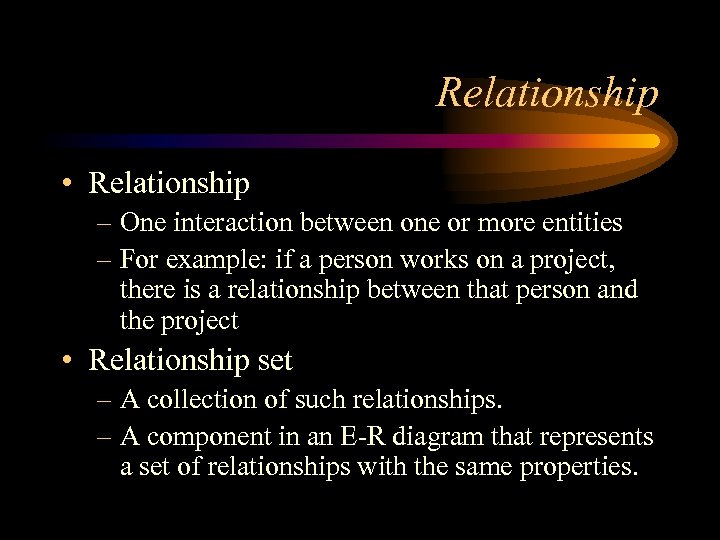 Relationship

• Relationship
– One interaction between one or more entities
– For example: if a person works on a project, there is a relationship between that person and the project

• Relationship set
– A collection of such relationships.
– A component in an E-R diagram that represents a set of relationships with the same properties.